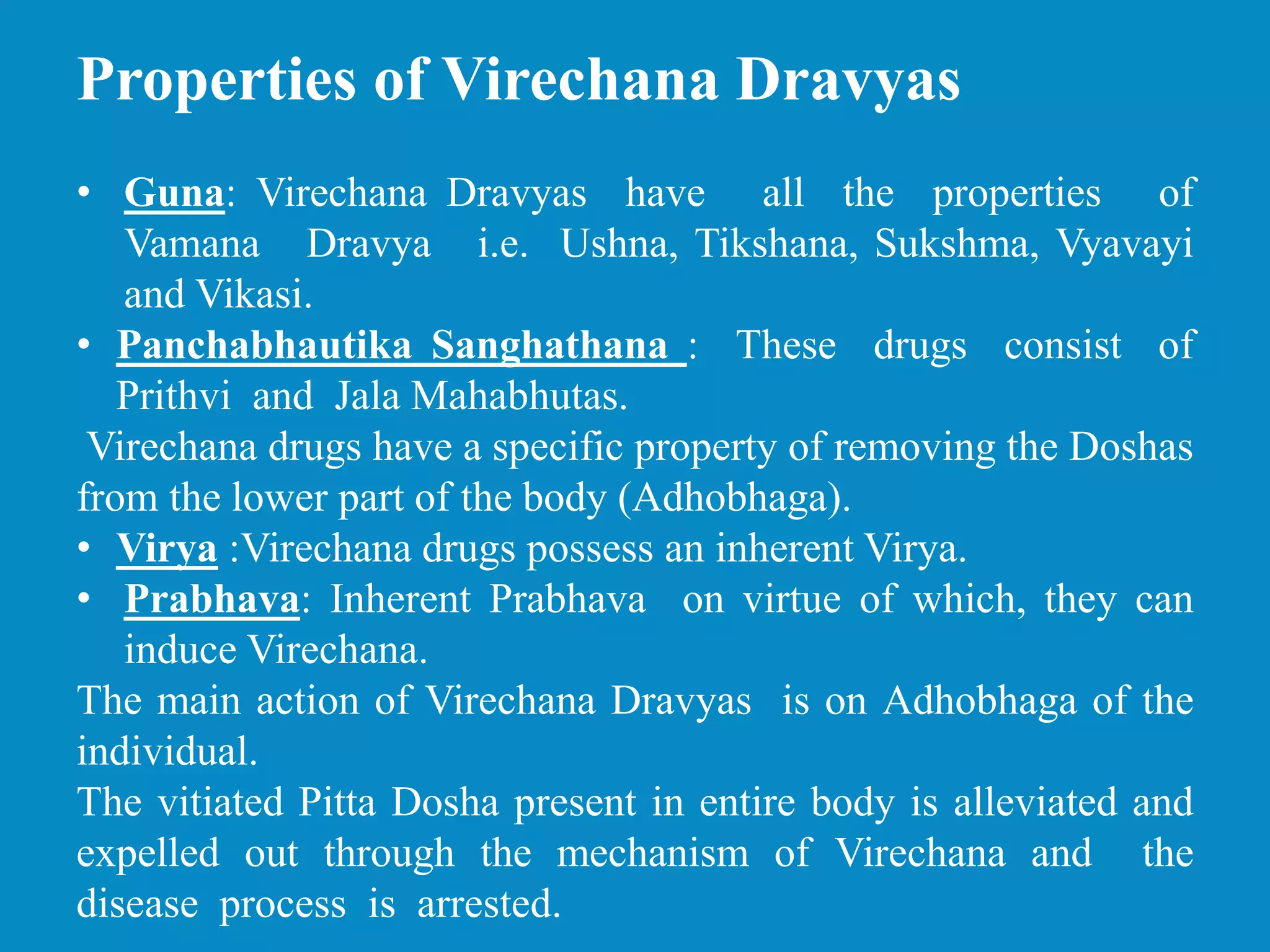 Properties of Virechana Dravyas

• Guna: Virechana Dravyas have all the properties of Vamana Dravya i.e. Ushna, Tikshana, Sukshma, Vyavayi and Vikasi.
• Panchabhautika Sanghathana : These drugs consist of Prithvi and Jala Mahabhutas.
Virechana drugs have a specific property of removing the Doshas from the lower part of the body (Adhobhaga).
• Virya :Virechana drugs possess an inherent Virya.
• Prabhava: Inherent Prabhava on virtue of which, they can induce Virechana.
The main action of Virechana Dravyas is on Adhobhaga of the individual.
The vitiated Pitta Dosha present in entire body is alleviated and expelled out through the mechanism of Virechana and the disease process is arrested.